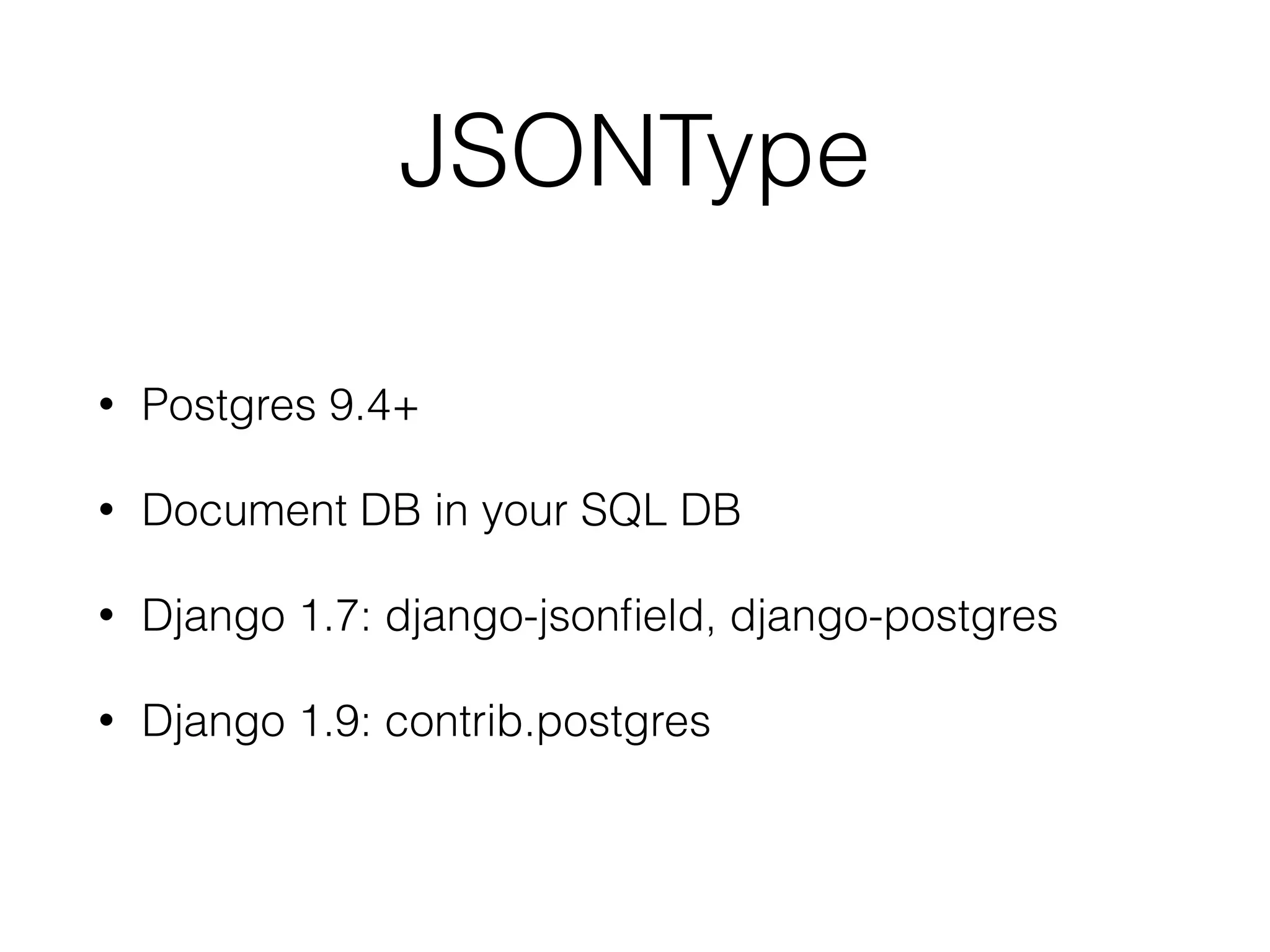 JSONType

• Postgres 9.4+

• Document DB in your SQL DB

• Django 1.7: django-jsonfield, django-postgres

• Django 1.9: contrib.postgres